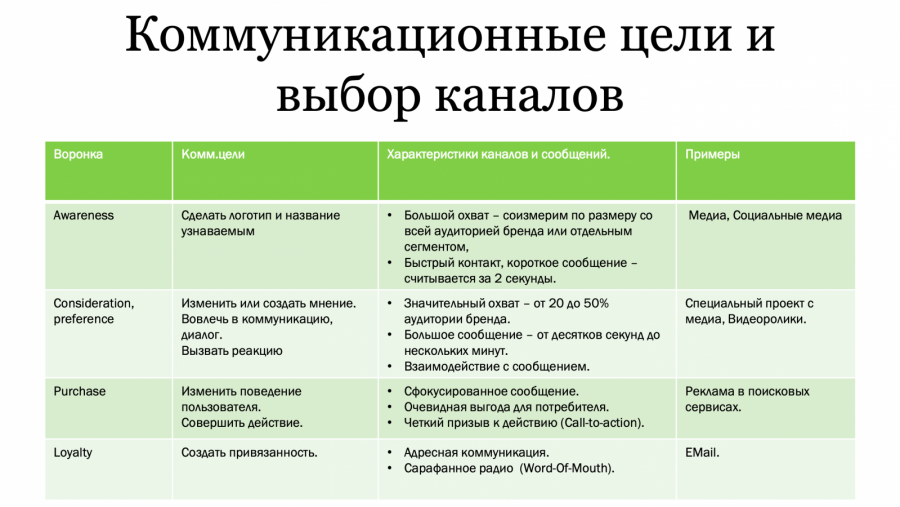 Коммуникационные цели и выбор каналов

| Воронка | Комм.цели | Характеристики каналов и сообщений. | Примеры |
|---|---|---|---|
| Awareness | Сделать логотип и название узнаваемым | • Большой охват – соизмерим по размеру со всей аудиторией бренда или отдельным сегментом, • Быстрый контакт, короткое сообщение – считывается за 2 секунды. | Медиа, Социальные медиа |
| Consideration, preference | Изменить или создать мнение. Вовлечь в коммуникацию, диалог. Вызвать реакцию | • Значительный охват – от 20 до 50% аудитории бренда. • Большое сообщение – от десятков секунд до нескольких минут. • Взаимодействие с сообщением. | Специальный проект с медиа, Видеоролики. |
| Purchase | Изменить поведение пользователя. Совершить действие. | • Сфокусированное сообщение. • Очевидная выгода для потребителя. • Четкий призыв к действию (Call-to-action). | Реклама в поисковых сервисах. |
| Loyalty | Создать привязанность. | • Адресная коммуникация. • Сарафанное радио (Word-Of-Mouth). | EMail. |